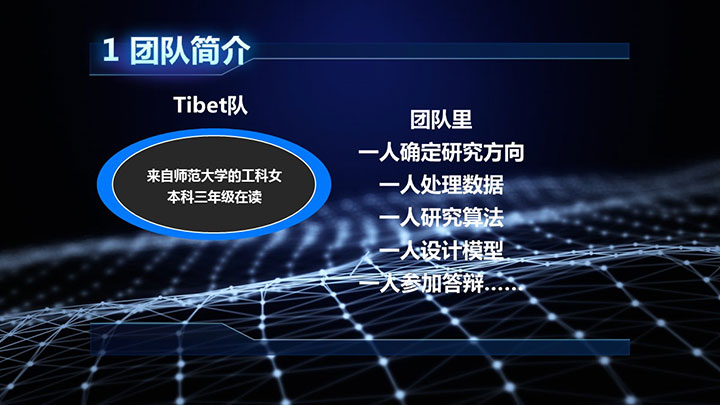 1 团队简介

Tibet队

来自师范大学的工科女
本科三年级在读

团队里
一人确定研究方向
一人处理数据
一人研究算法
一人设计模型
一人参加答辩……